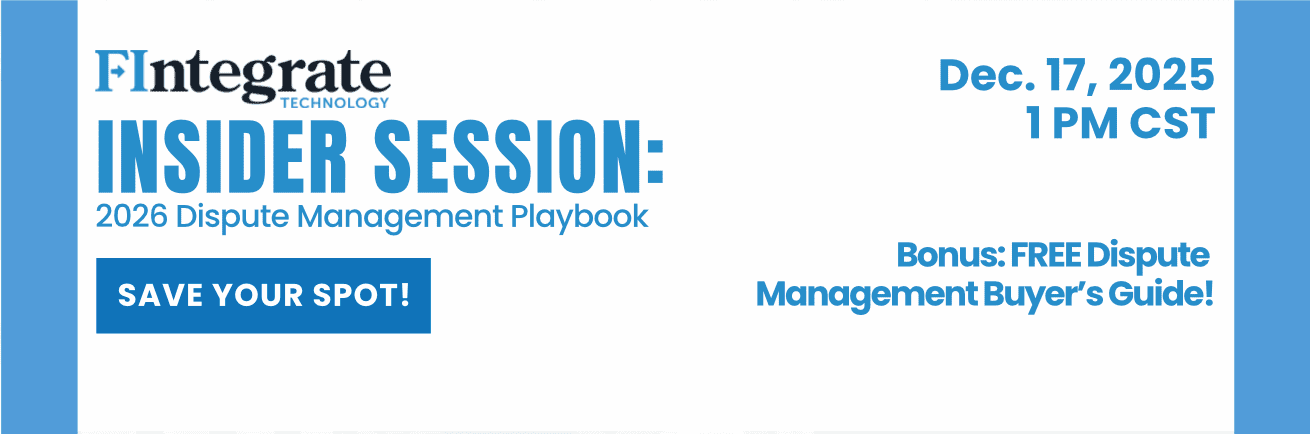 FIntegrate
TECHNOLOGY

INSIDER SESSION:
2026 Dispute Management Playbook

SAVE YOUR SPOT!

Dec. 17, 2025
1 PM CST

Bonus: FREE Dispute Management Buyer's Guide!